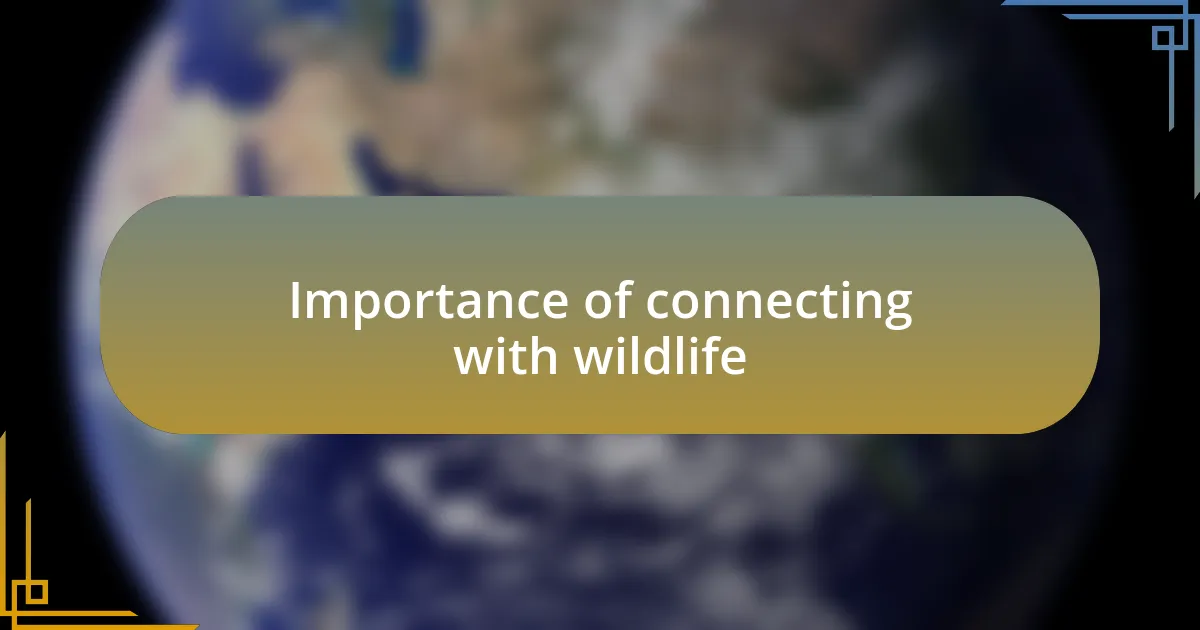 Importance of connecting with wildlife